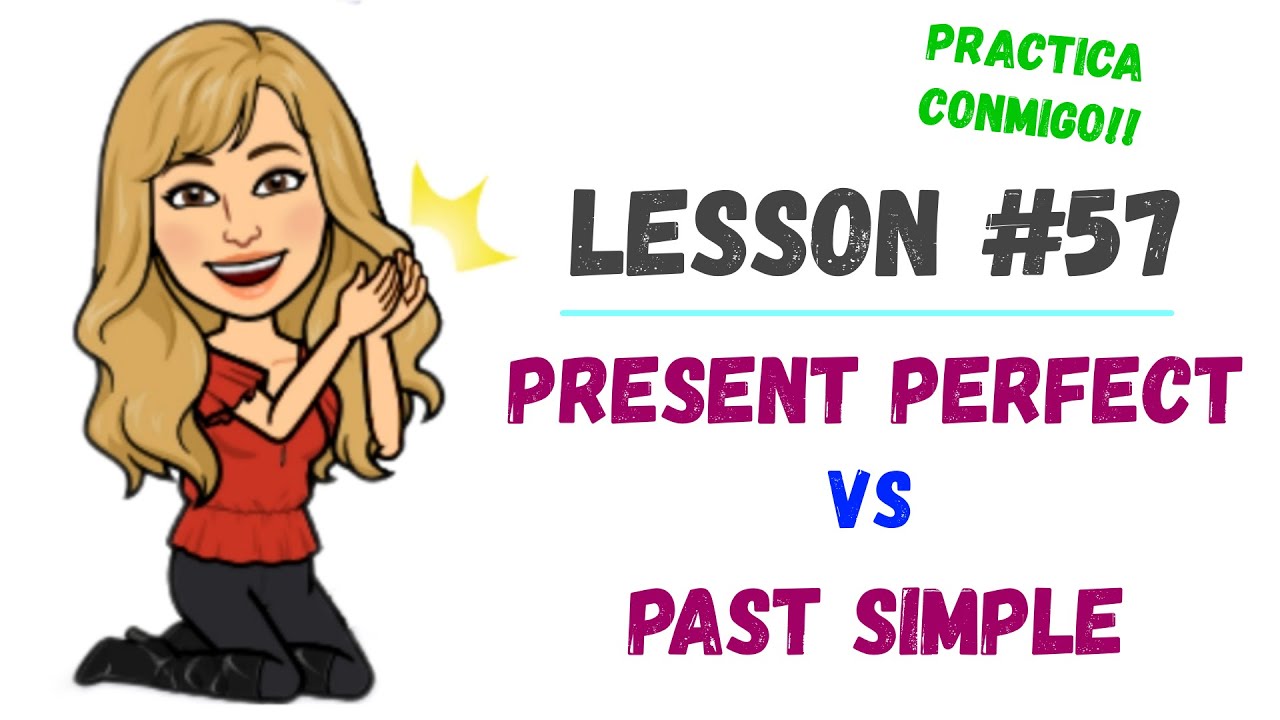 PRACTICA CONMIGO!!

LESSON #57

PRESENT PERFECT

VS

PAST SIMPLE